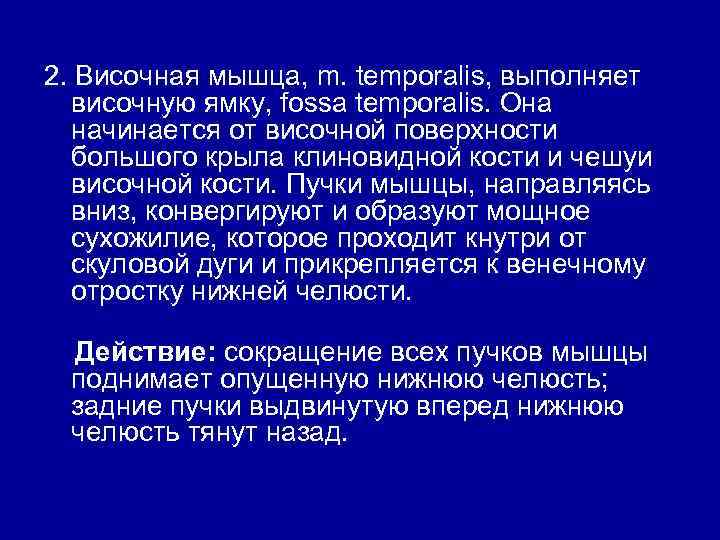 2. Височная мышца, m. temporalis, выполняет височную ямку, fossa temporalis. Она начинается от височной поверхности большого крыла клиновидной кости и чешуи височной кости. Пучки мышцы, направляясь вниз, конвергируют и образуют мощное сухожилие, которое проходит кнутри от скуловой дуги и прикрепляется к венечному отростку нижней челюсти.

Действие: сокращение всех пучков мышцы поднимает опущенную нижнюю челюсть; задние пучки выдвинутую вперед нижнюю челюсть тянут назад.